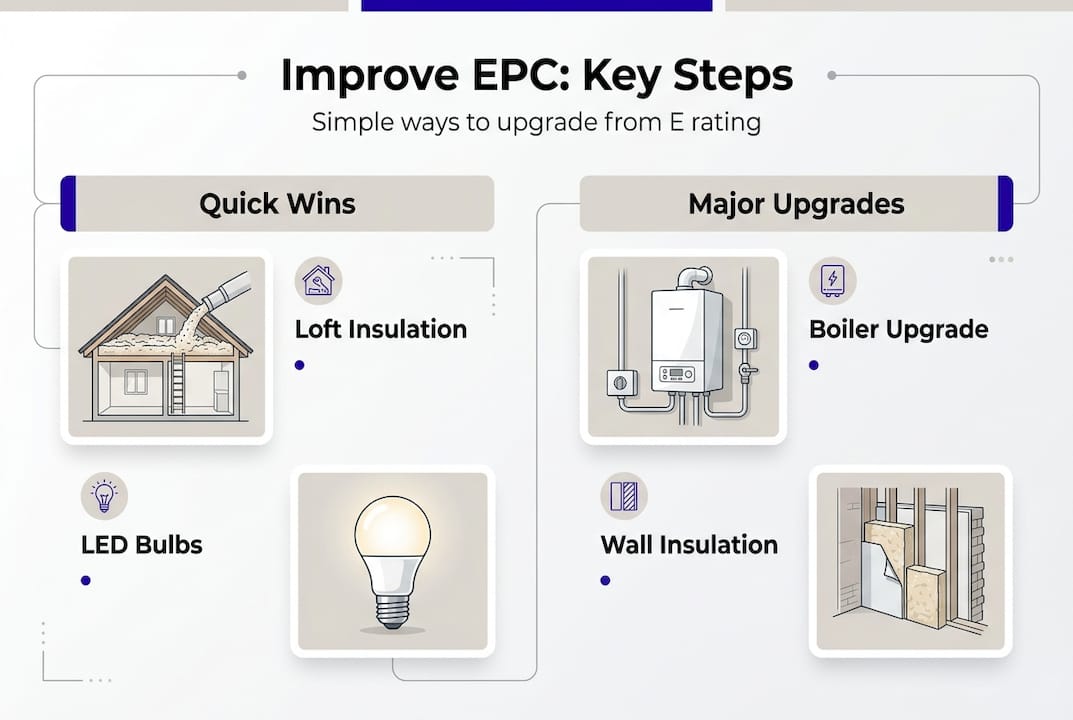 Improve EPC: Key Steps

Simple ways to upgrade from E rating

Quick Wins

Loft Insulation

LED Bulbs

Major Upgrades

Boiler Upgrade

Wall Insulation